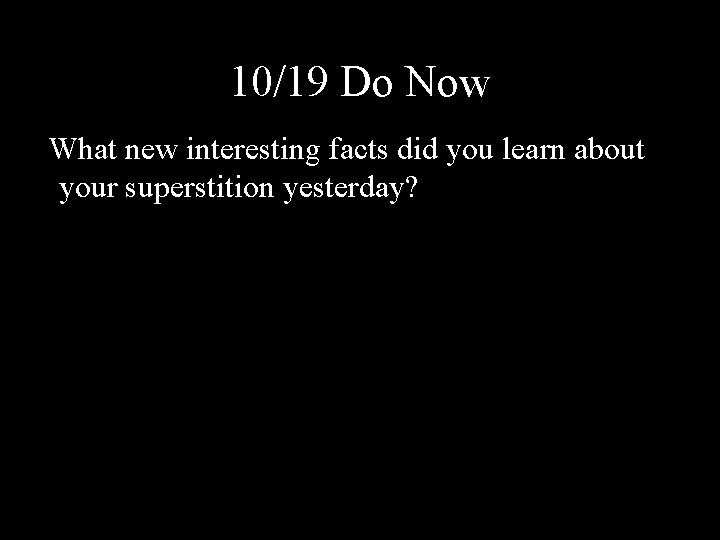 10/19 Do Now

What new interesting facts did you learn about your superstition yesterday?